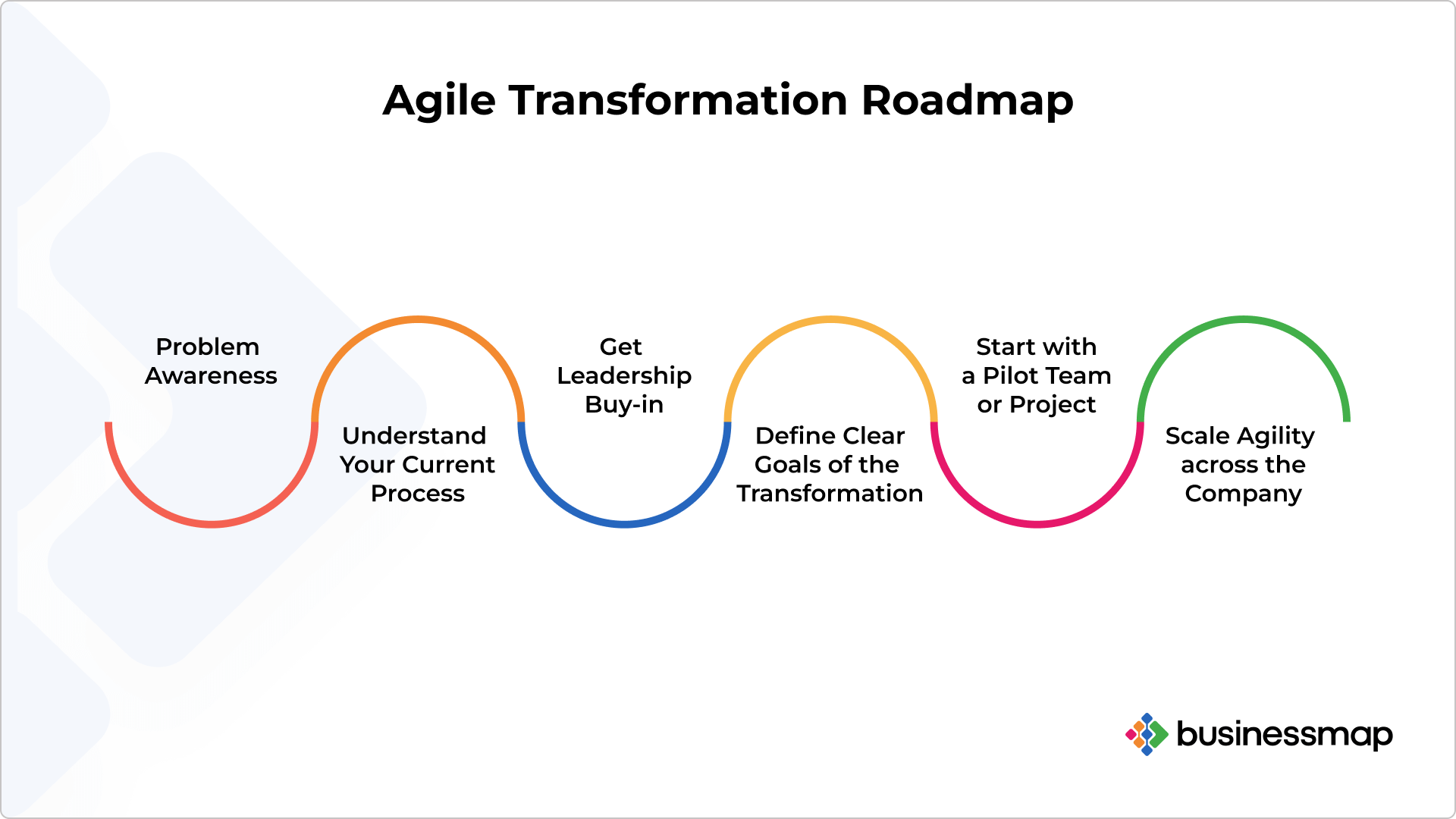 Agile Transformation Roadmap

Problem Awareness

Understand Your Current Process

Get Leadership Buy-in

Define Clear Goals of the Transformation

Start with a Pilot Team or Project

Scale Agility across the Company

businessmap